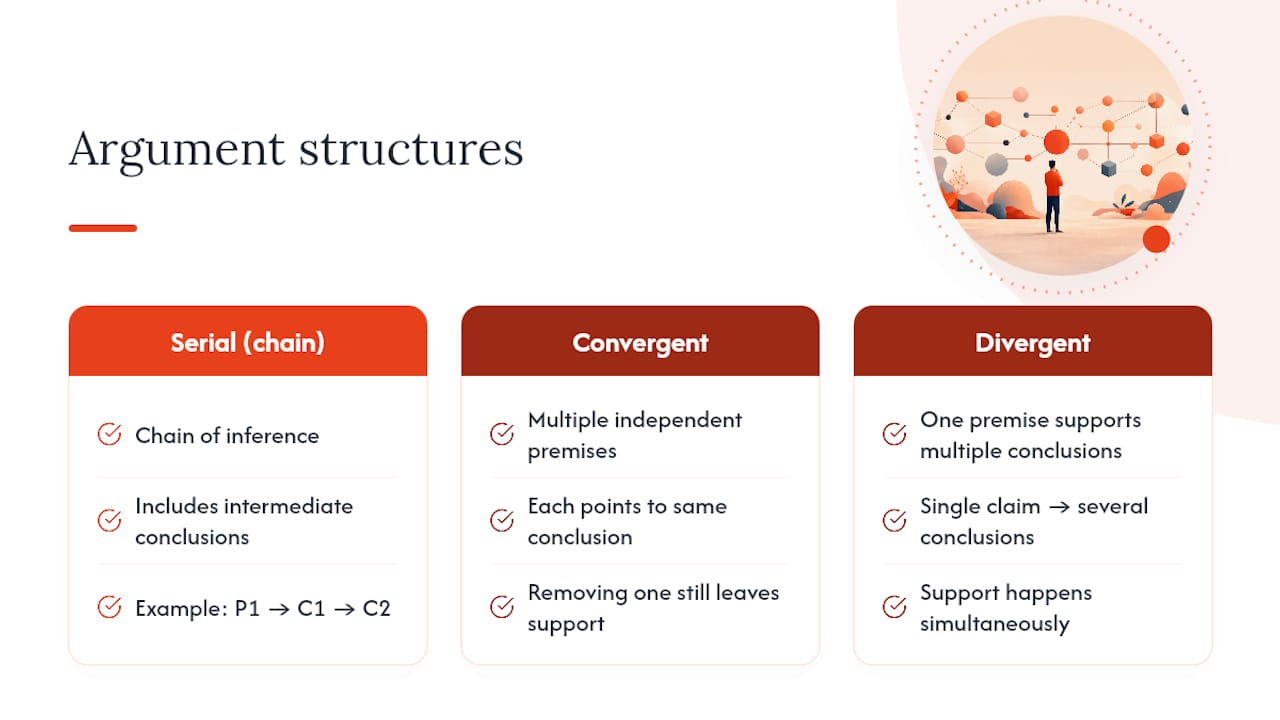 Argument structures

Serial (chain)

Chain of inference

Includes intermediate conclusions

Example: P1 → C1 → C2

Convergent

Multiple independent premises

Each points to same conclusion

Removing one still leaves support

Divergent

One premise supports multiple conclusions

Single claim → several conclusions

Support happens simultaneously